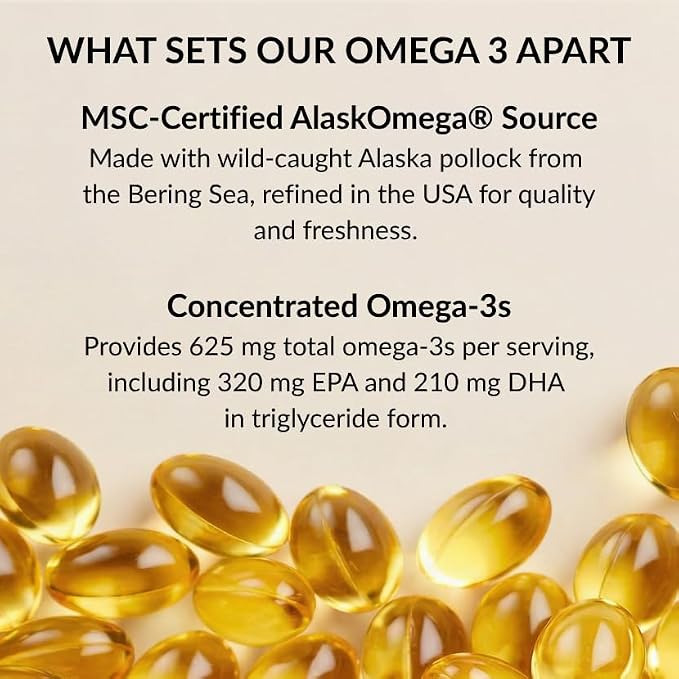 WHAT SETS OUR OMEGA 3 APART

MSC-Certified AlaskOmega® Source

Made with wild-caught Alaska pollock from the Bering Sea, refined in the USA for quality and freshness.

Concentrated Omega-3s

Provides 625 mg total omega-3s per serving, including 320 mg EPA and 210 mg DHA in triglyceride form.